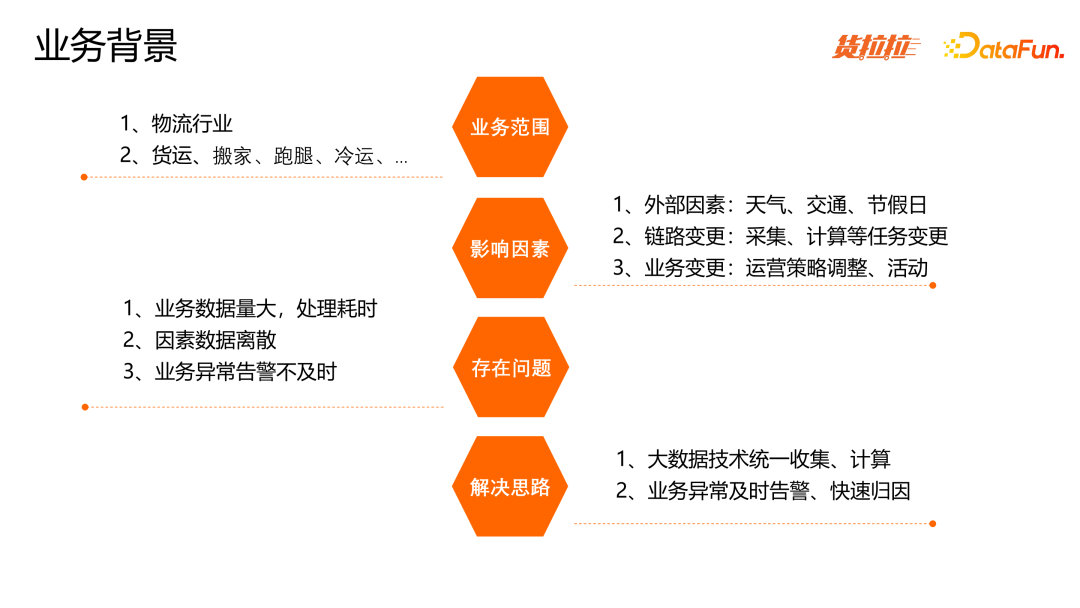 业务背景

货拉拉 DataFun.

业务范围

1、物流行业
2、货运、搬家、跑腿、冷运、...

影响因素

1、外部因素：天气、交通、节假日
2、链路变更：采集、计算等任务变更
3、业务变更：运营策略调整、活动

存在问题

1、业务数据量大，处理耗时
2、因素数据离散
3、业务异常告警不及时

解决思路

1、大数据技术统一收集、计算
2、业务异常及时告警、快速归因